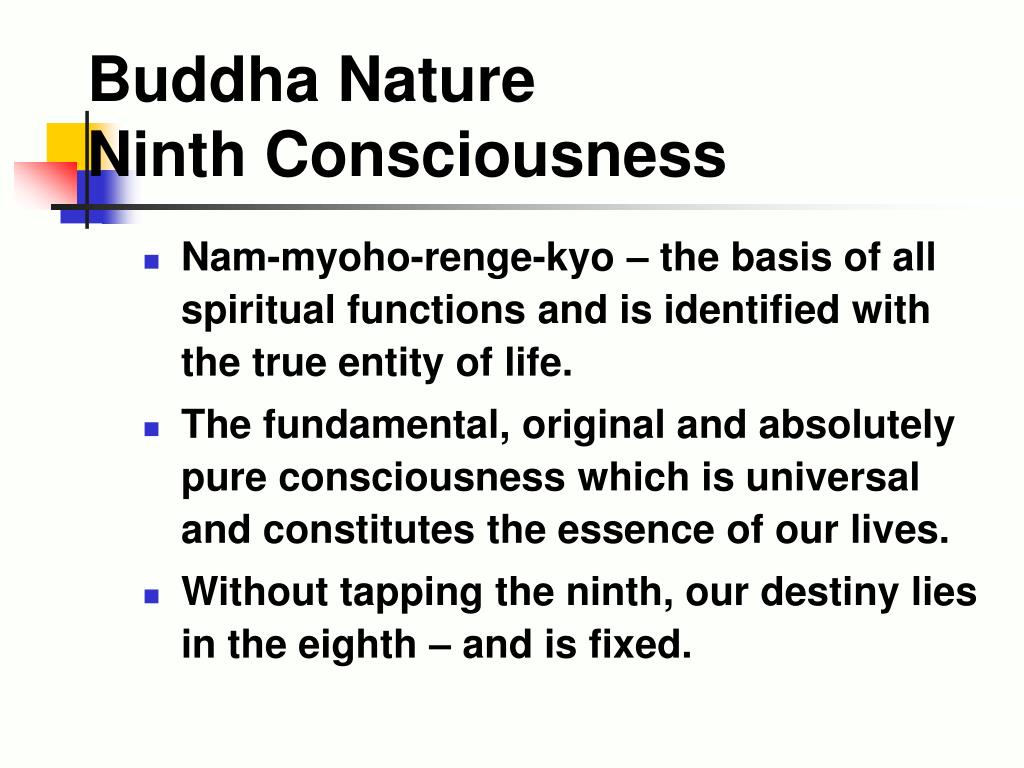 Buddha Nature
Ninth Consciousness

- Nam-myoho-renge-kyo – the basis of all spiritual functions and is identified with the true entity of life.
- The fundamental, original and absolutely pure consciousness which is universal and constitutes the essence of our lives.
- Without tapping the ninth, our destiny lies in the eighth – and is fixed.